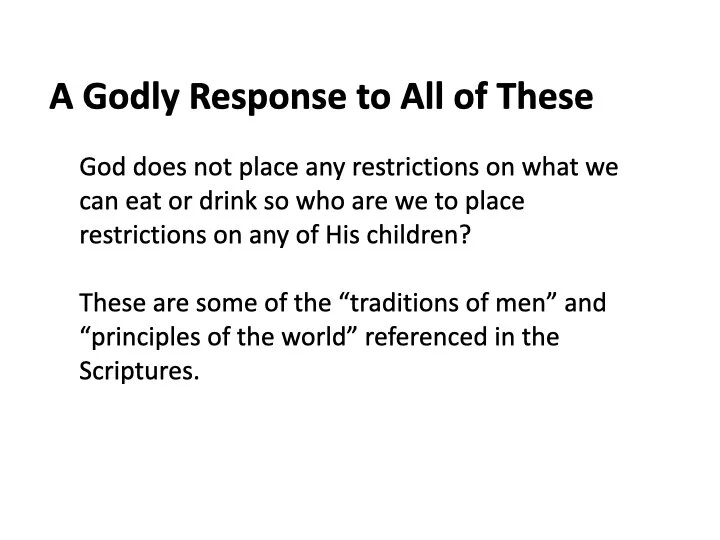 A Godly Response to All of These

God does not place any restrictions on what we can eat or drink so who are we to place restrictions on any of His children?

These are some of the “traditions of men” and “principles of the world” referenced in the Scriptures.